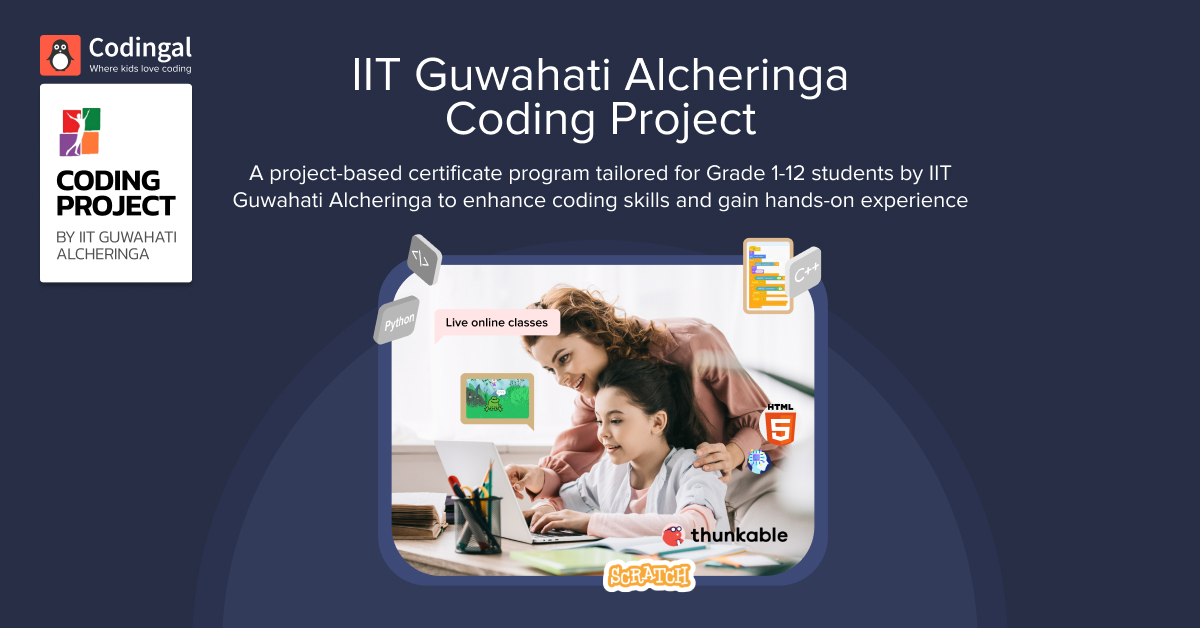 Codingal
Where kids love coding

CODING PROJECT
BY IIT GUWAHATI ALCHERINGA

IIT Guwahati Alcheringa Coding Project

A project-based certificate program tailored for Grade 1-12 students by IIT Guwahati Alcheringa to enhance coding skills and gain hands-on experience

</>

Python

C++

Live online classes

HTML 5

thunkable

SCRATCH